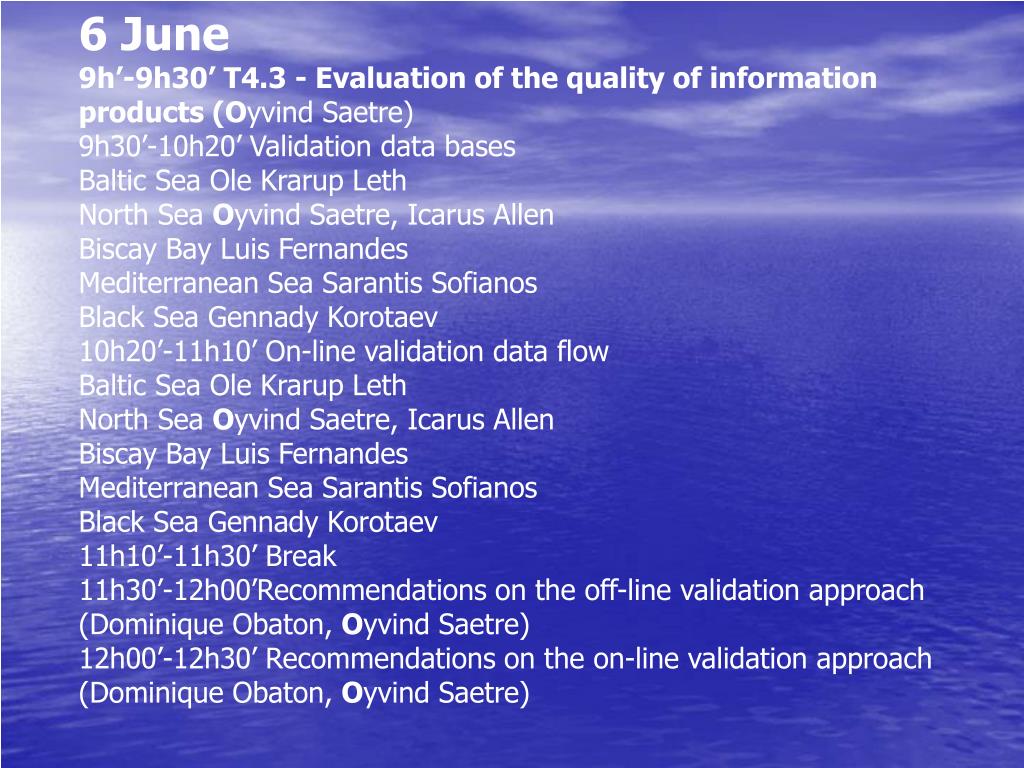 6 June
9h’-9h30’ T4.3 - Evaluation of the quality of information products (Oyvind Saetre)
9h30’-10h20’ Validation data bases
Baltic Sea Ole Krarup Leth
North Sea Oyvind Saetre, Icarus Allen
Biscay Bay Luis Fernandes
Mediterranean Sea Sarantis Sofianos
Black Sea Gennady Korotaev
10h20’-11h10’ On-line validation data flow
Baltic Sea Ole Krarup Leth
North Sea Oyvind Saetre, Icarus Allen
Biscay Bay Luis Fernandes
Mediterranean Sea Sarantis Sofianos
Black Sea Gennady Korotaev
11h10’-11h30’ Break
11h30’-12h00’Recommendations on the off-line validation approach (Dominique Obaton, Oyvind Saetre)
12h00’-12h30’ Recommendations on the on-line validation approach (Dominique Obaton, Oyvind Saetre)